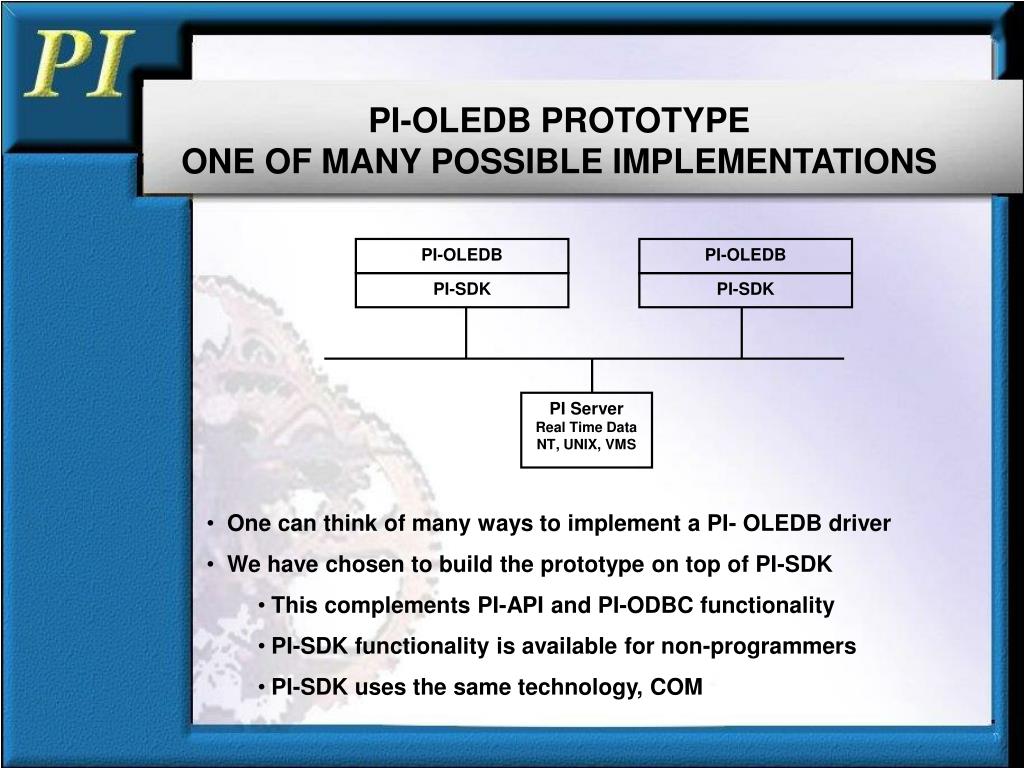 PI

PI-OLEDB PROTOTYPE
ONE OF MANY POSSIBLE IMPLEMENTATIONS

PI-OLEDB
PI-SDK

PI-OLEDB
PI-SDK

PI Server
Real Time Data
NT, UNIX, VMS

• One can think of many ways to implement a PI- OLEDB driver
• We have chosen to build the prototype on top of PI-SDK
• This complements PI-API and PI-ODBC functionality
• PI-SDK functionality is available for non-programmers
• PI-SDK uses the same technology, COM